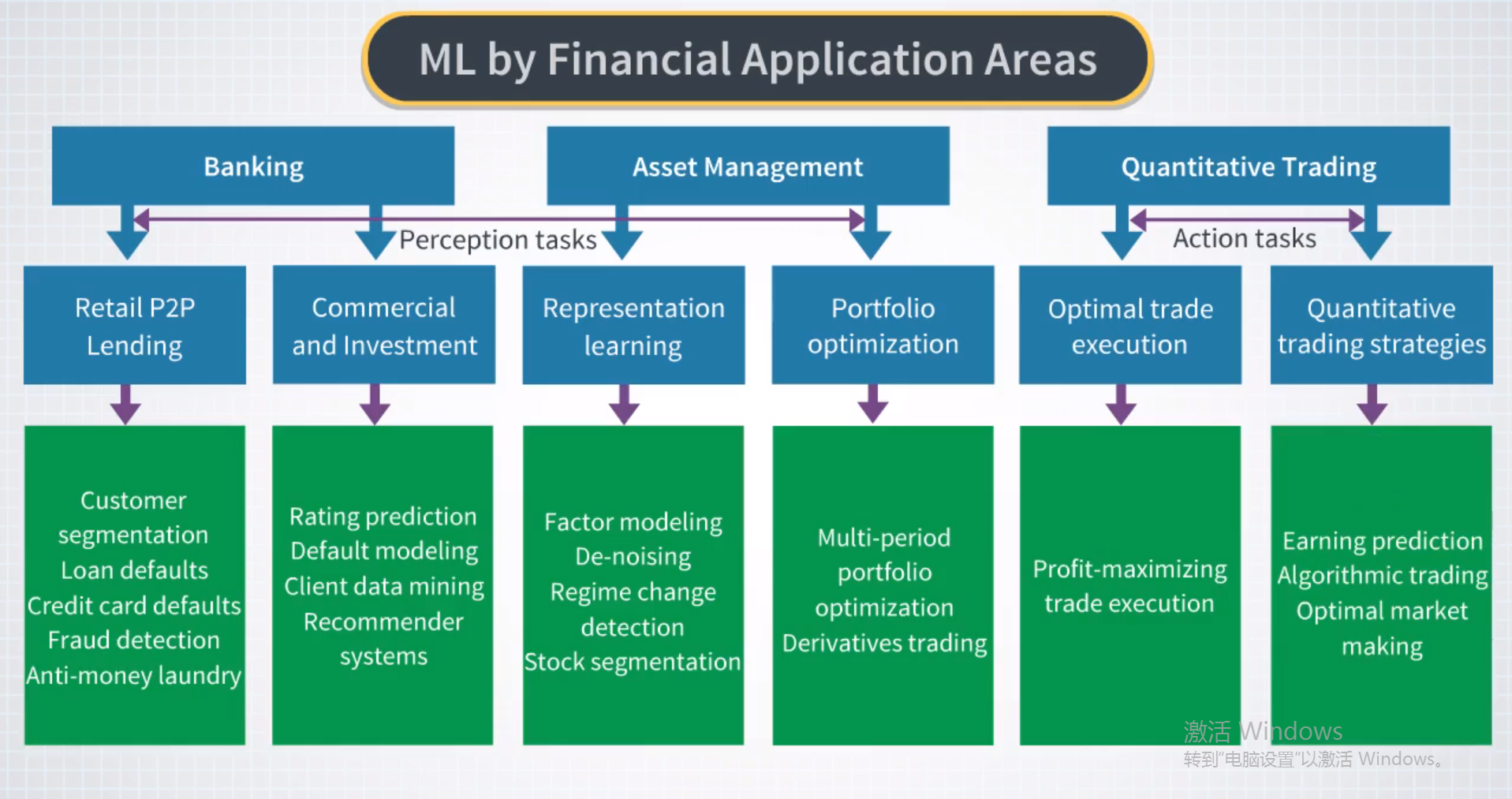 ML by Financial Application Areas

Banking

Asset Management

Quantitative Trading

Perception tasks

Action tasks

Retail P2P Lending

Commercial and Investment

Representation learning

Portfolio optimization

Optimal trade execution

Quantitative trading strategies

Customer segmentation
Loan defaults
Credit card defaults
Fraud detection
Anti-money laundry

Rating prediction
Default modeling
Client data mining
Recommender systems

Factor modeling
De-noising
Regime change detection
Stock segmentation

Multi-period portfolio optimization
Derivatives trading

Profit-maximizing trade execution

Earning prediction
Algorithmic trading
Optimal market making

激活 Windows
转到"电脑设置"以激活 Windows。